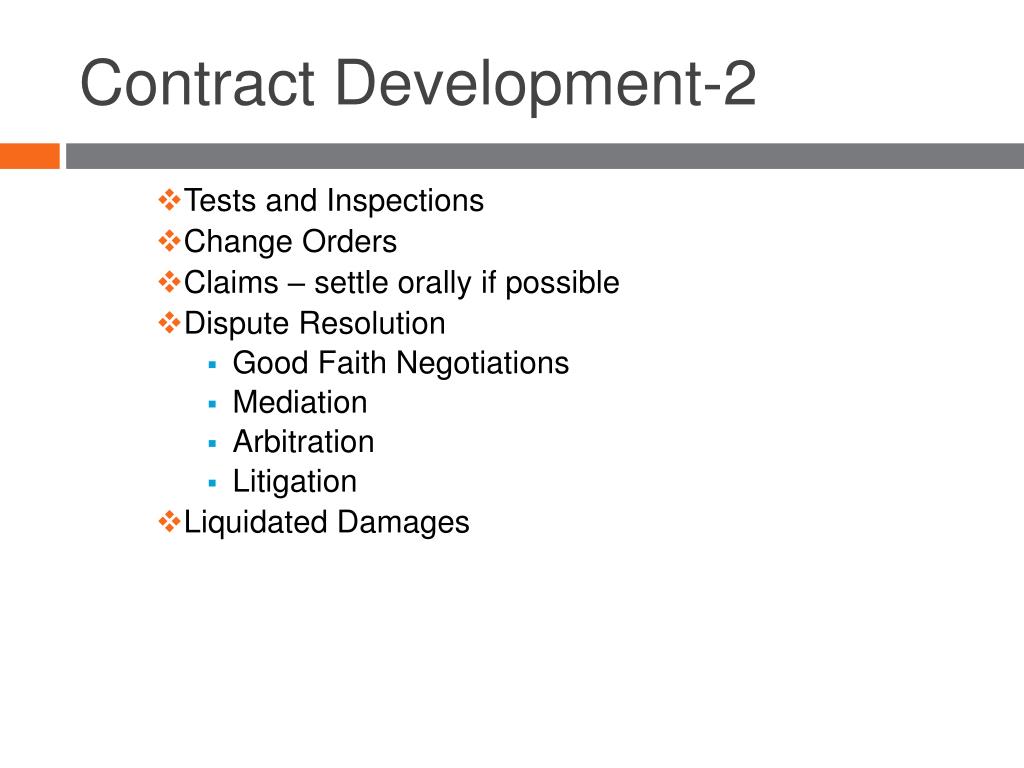 Contract Development-2

❖Tests and Inspections
❖Change Orders
❖Claims – settle orally if possible
❖Dispute Resolution
▪ Good Faith Negotiations
▪ Mediation
▪ Arbitration
▪ Litigation
❖Liquidated Damages